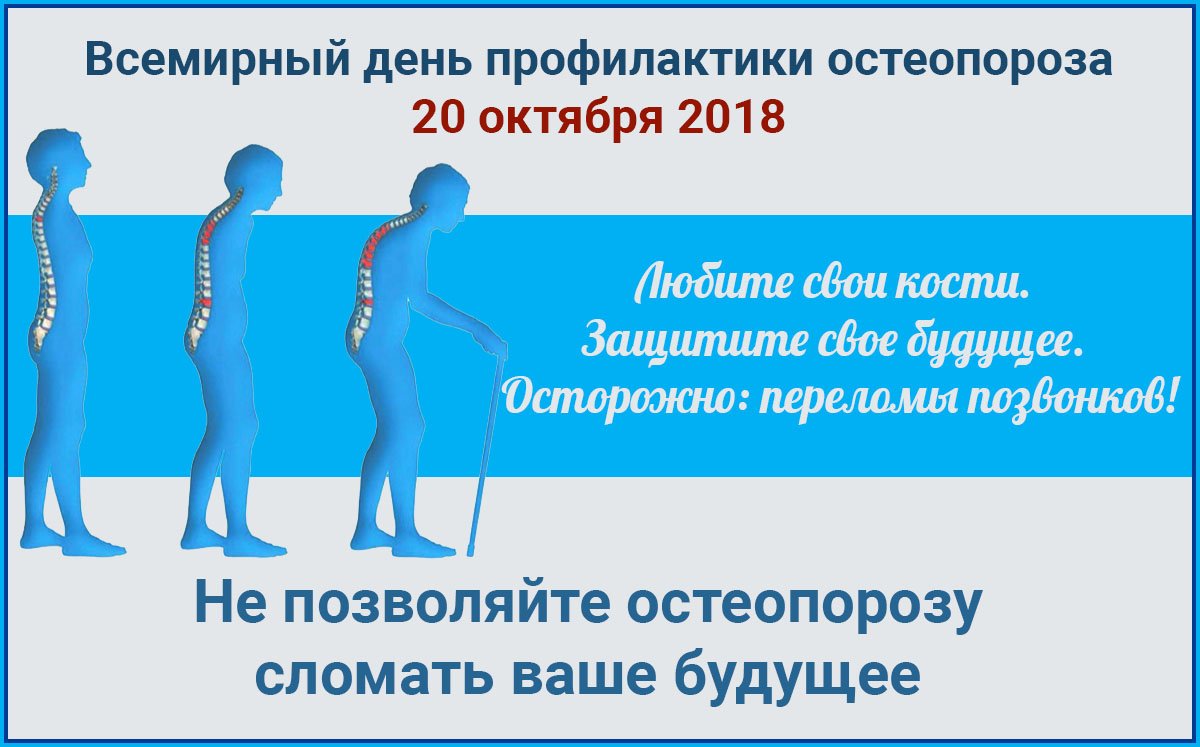 Всемирный день профилактики остеопороза
20 октября 2018

Любите свои кости.
Защитите свое будущее.
Осторожно: переломы позвонков!

Не позволяйте остеопорозу сломать ваше будущее